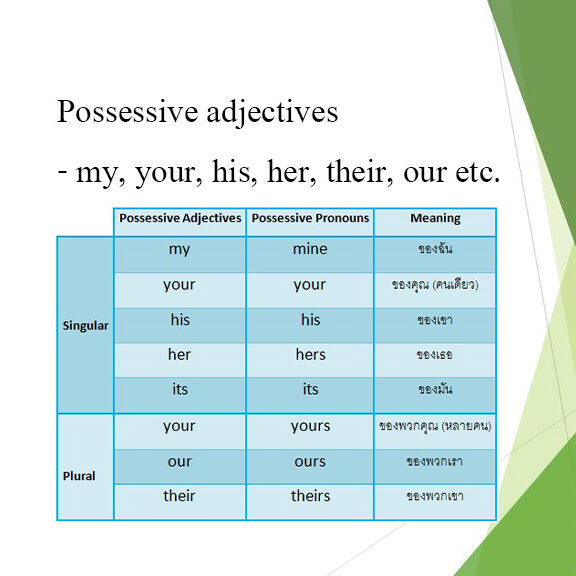 Possessive adjectives

- my, your, his, her, their, our etc.

| | Possessive Adjectives | Possessive Pronouns | Meaning |
|---|---|---|---|
| Singular | my | mine | ของฉัน |
| | your | your | ของคุณ (คนเดียว) |
| | his | his | ของเขา |
| | her | hers | ของเธอ |
| | its | its | ของมัน |
| Plural | your | yours | ของพวกคุณ (หลายคน) |
| | our | ours | ของพวกเรา |
| | their | theirs | ของพวกเขา |